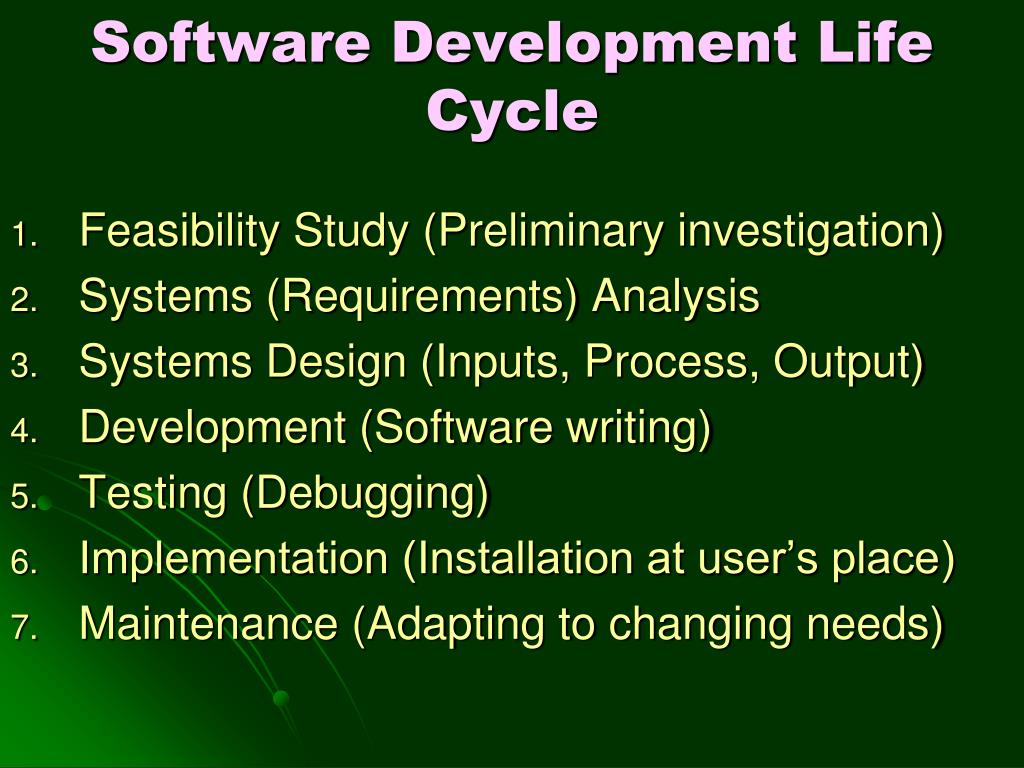 Software Development Life Cycle

1. Feasibility Study (Preliminary investigation)
2. Systems (Requirements) Analysis
3. Systems Design (Inputs, Process, Output)
4. Development (Software writing)
5. Testing (Debugging)
6. Implementation (Installation at user’s place)
7. Maintenance (Adapting to changing needs)